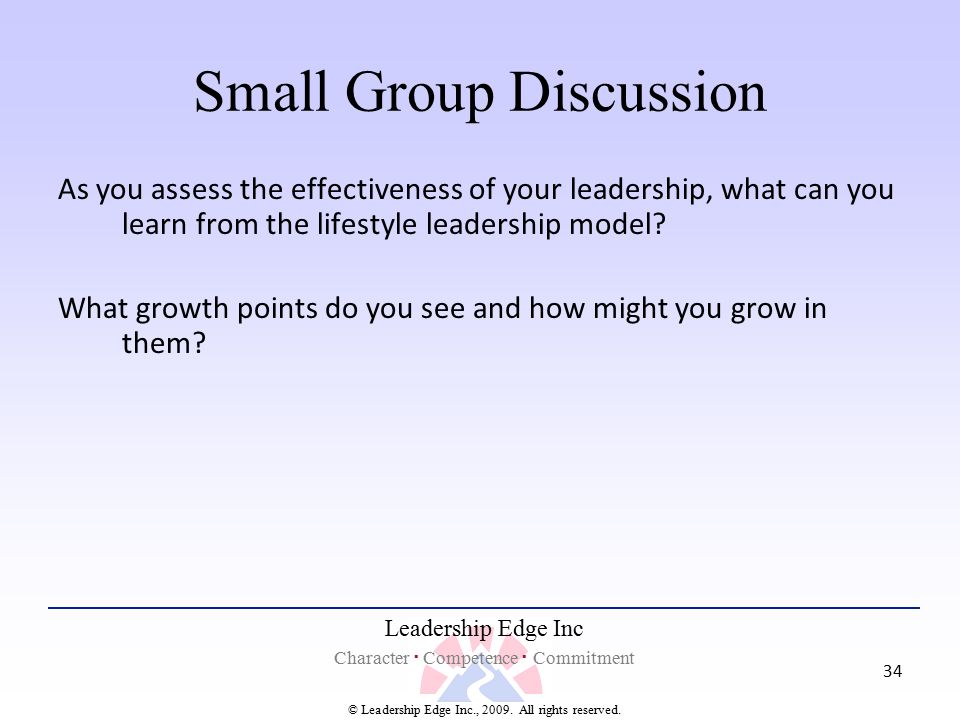 Small Group Discussion

As you assess the effectiveness of your leadership, what can you learn from the lifestyle leadership model?

What growth points do you see and how might you grow in them?

Leadership Edge Inc

Character · Competence · Commitment

34

© Leadership Edge Inc., 2009. All rights reserved.